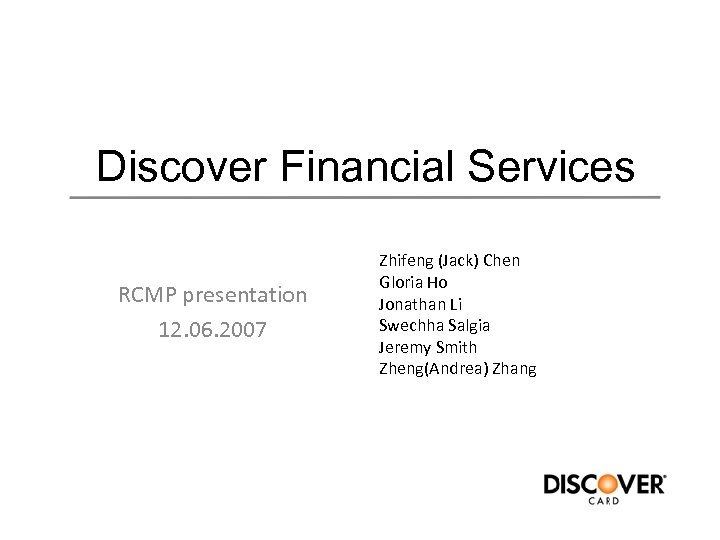 Discover Financial Services

RCMP presentation
12.06.2007

Zhifeng (Jack) Chen
Gloria Ho
Jonathan Li
Swechha Salgia
Jeremy Smith
Zheng(Andrea) Zhang

DISCOVER
CARD